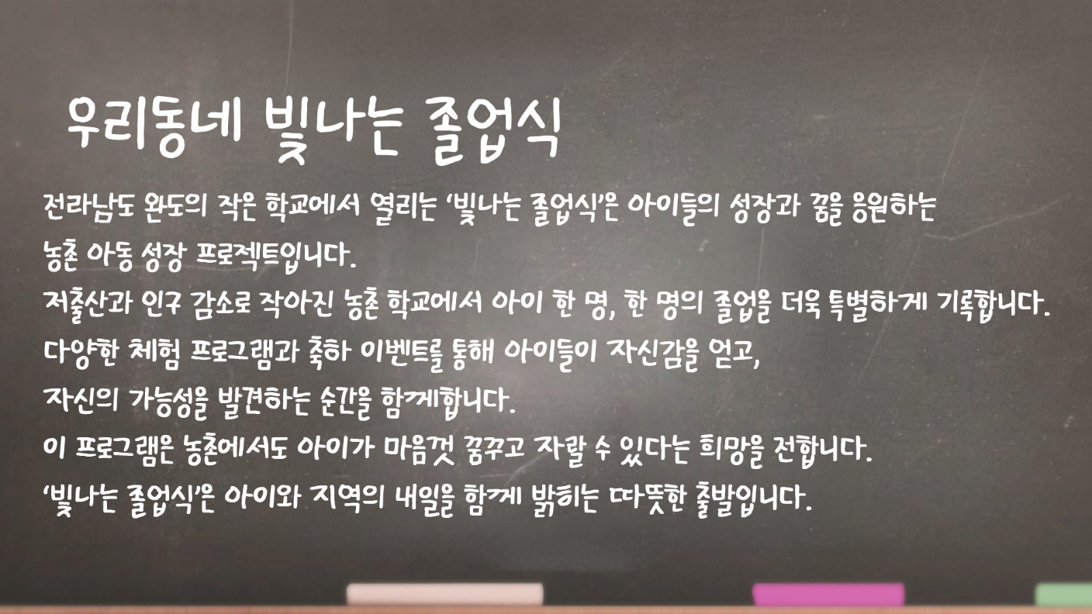 우리동네 빛나는 졸업식

전라남도 완도의 작은 학교에서 열리는 '빛나는 졸업식'은 아이들의 성장과 꿈을 응원하는 농촌 아동 성장 프로젝트입니다.
저출산과 인구 감소로 작아진 농촌 학교에서 아이 한 명, 한 명의 졸업을 더욱 특별하게 기록합니다.
다양한 체험 프로그램과 축하 이벤트를 통해 아이들이 자신감을 얻고,
자신의 가능성을 발견하는 순간을 함께합니다.
이 프로그램은 농촌에서도 아이가 마음껏 꿈꾸고 자랄 수 있다는 희망을 전합니다.
'빛나는 졸업식'은 아이와 지역의 내일을 함께 밝히는 따뜻한 출발입니다.